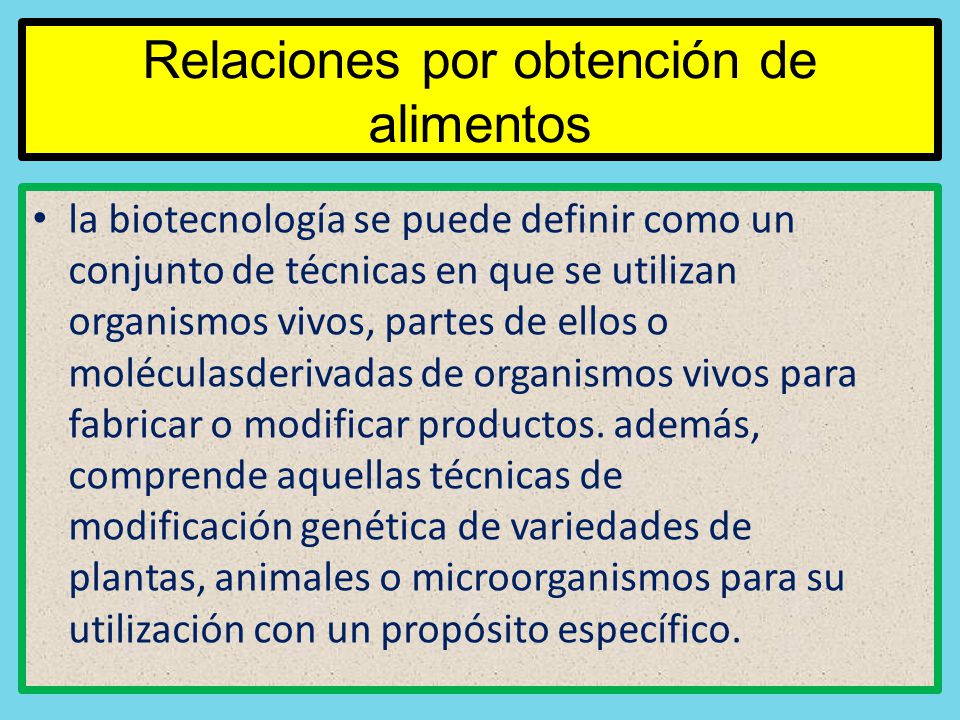 Relaciones por obtención de alimentos

• la biotecnología se puede definir como un conjunto de técnicas en que se utilizan organismos vivos, partes de ellos o moléculasderivadas de organismos vivos para fabricar o modificar productos. además, comprende aquellas técnicas de modificación genética de variedades de plantas, animales o microorganismos para su utilización con un propósito específico.